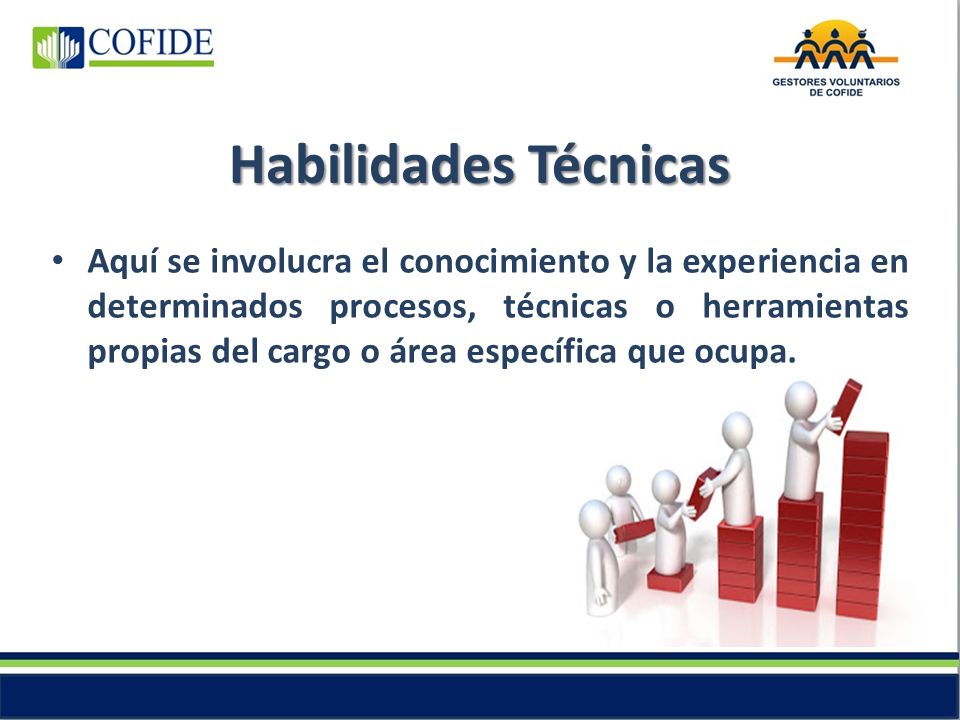 COFIDE

GESTORES VOLUNTARIOS DE COFIDE

Habilidades Técnicas

• Aquí se involucra el conocimiento y la experiencia en determinados procesos, técnicas o herramientas propias del cargo o área específica que ocupa.